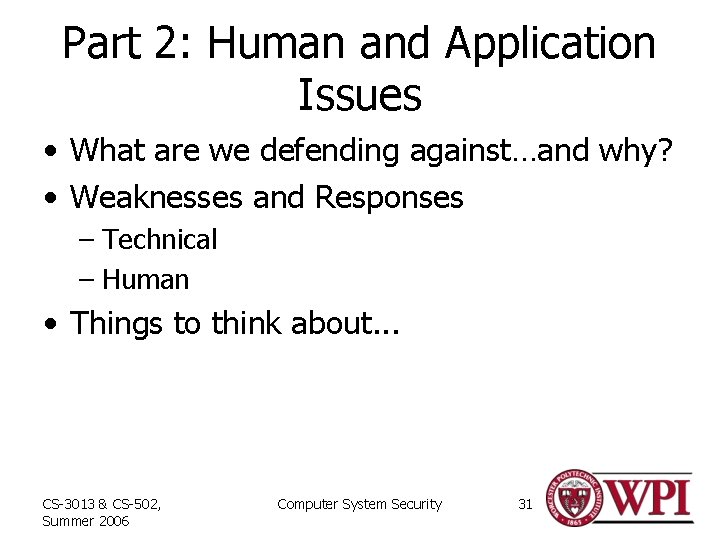 Part 2: Human and Application Issues

• What are we defending against…and why?
• Weaknesses and Responses
– Technical
– Human
• Things to think about...

CS-3013 & CS-502, Summer 2006

Computer System Security

31

WORCESTER POLYTECHNIC INSTITUTE 1865

WPI